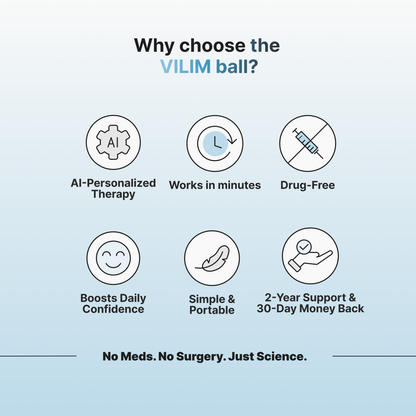 Why choose the VILIM ball?

AI

AI-Personalized Therapy

Works in minutes

Drug-Free

Boosts Daily Confidence

Simple & Portable

2-Year Support & 30-Day Money Back

No Meds. No Surgery. Just Science.